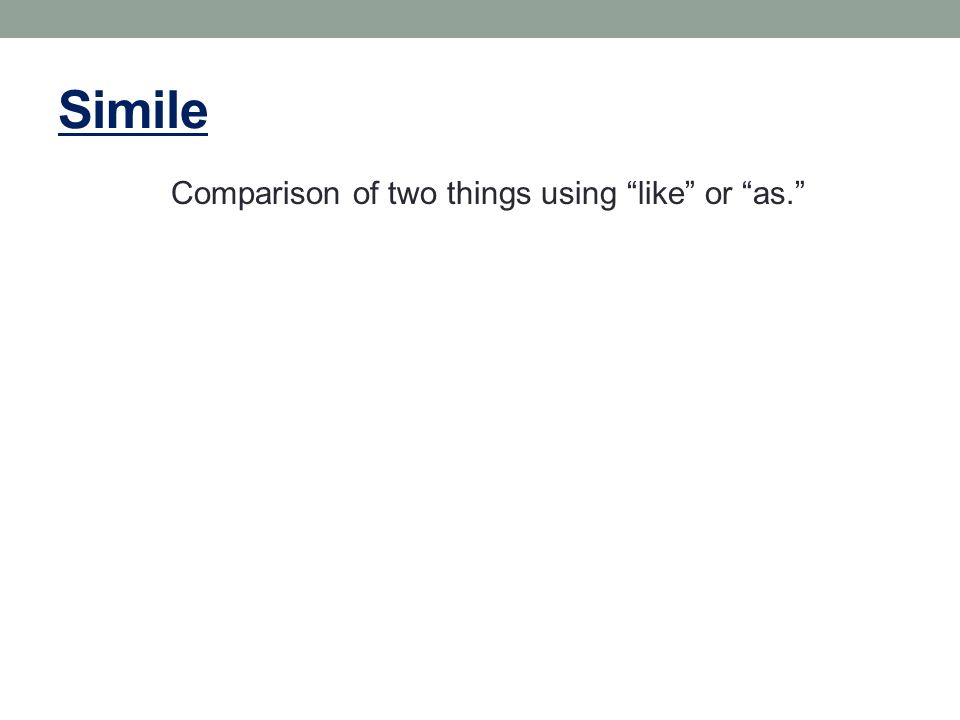 Simile

Comparison of two things using “like” or “as.”